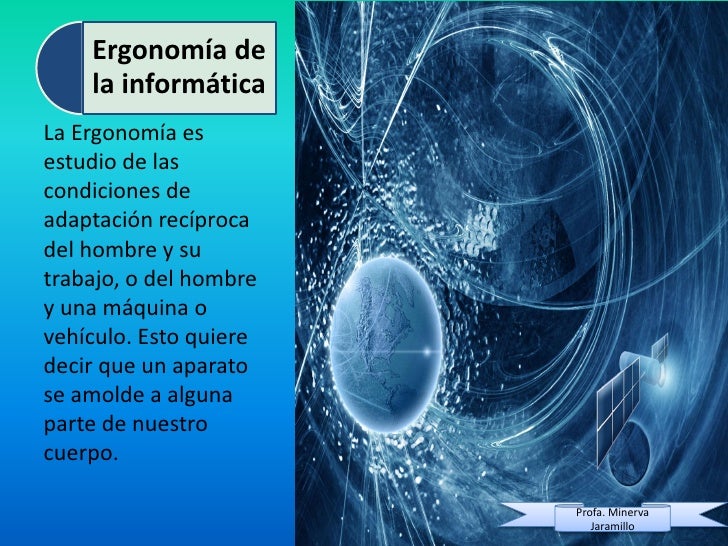 Ergonomía de la informática

La Ergonomía es estudio de las condiciones de adaptación recíproca del hombre y su trabajo, o del hombre y una máquina o vehículo. Esto quiere decir que un aparato se amolde a alguna parte de nuestro cuerpo.

Profa. Minerva Jaramillo